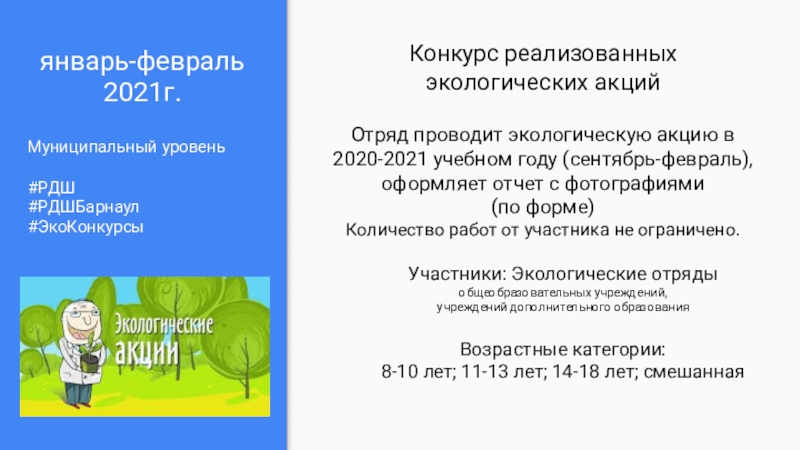 январь-февраль 2021г.

Муниципальный уровень

#РДШ
#РДШБарнаул
#ЭкоКонкурсы

Экологические акции

Конкурс реализованных экологических акций

Отряд проводит экологическую акцию в 2020-2021 учебном году (сентябрь-февраль), оформляет отчет с фотографиями (по форме)
Количество работ от участника не ограничено.

Участники: Экологические отряды общеобразовательных учреждений, учреждений дополнительного образования

Возрастные категории:
8-10 лет; 11-13 лет; 14-18 лет; смешанная